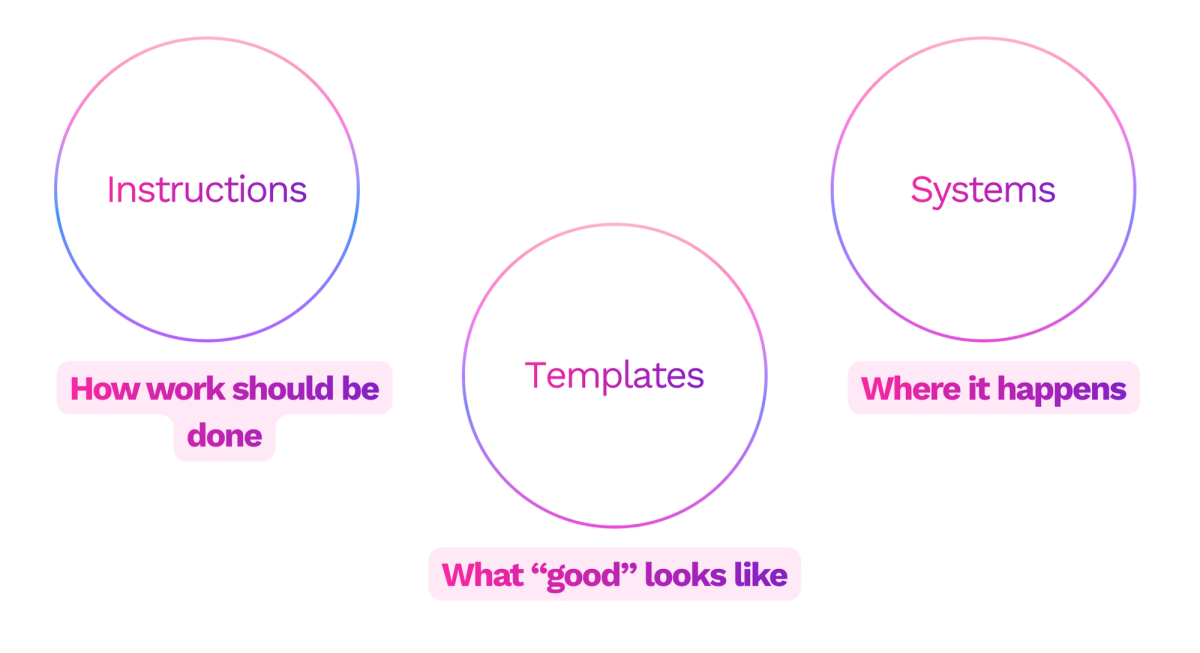 Instructions

How work should be done

Templates

What “good” looks like

Systems

Where it happens